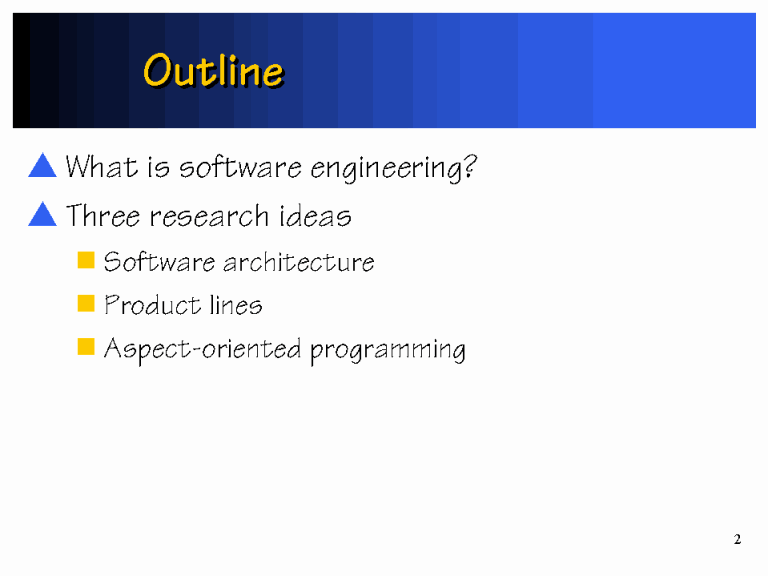 Outline

What is software engineering?

Three research ideas

Software architecture

Product lines

Aspect-oriented programming

2